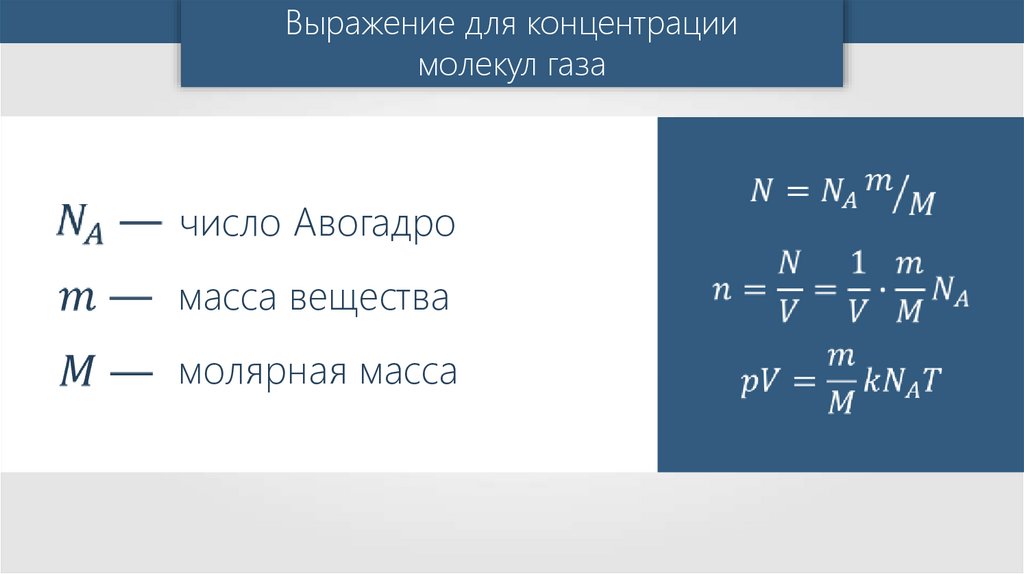 Выражение для концентрации молекул газа

$N_A$ — число Авогадро

$m$ — масса вещества

$M$ — молярная масса

$N = N_A {}^{m}/_{M}$

$n = \frac{N}{V} = \frac{1}{V} \cdot \frac{m}{M} N_A$

$pV = \frac{m}{M} k N_A T$